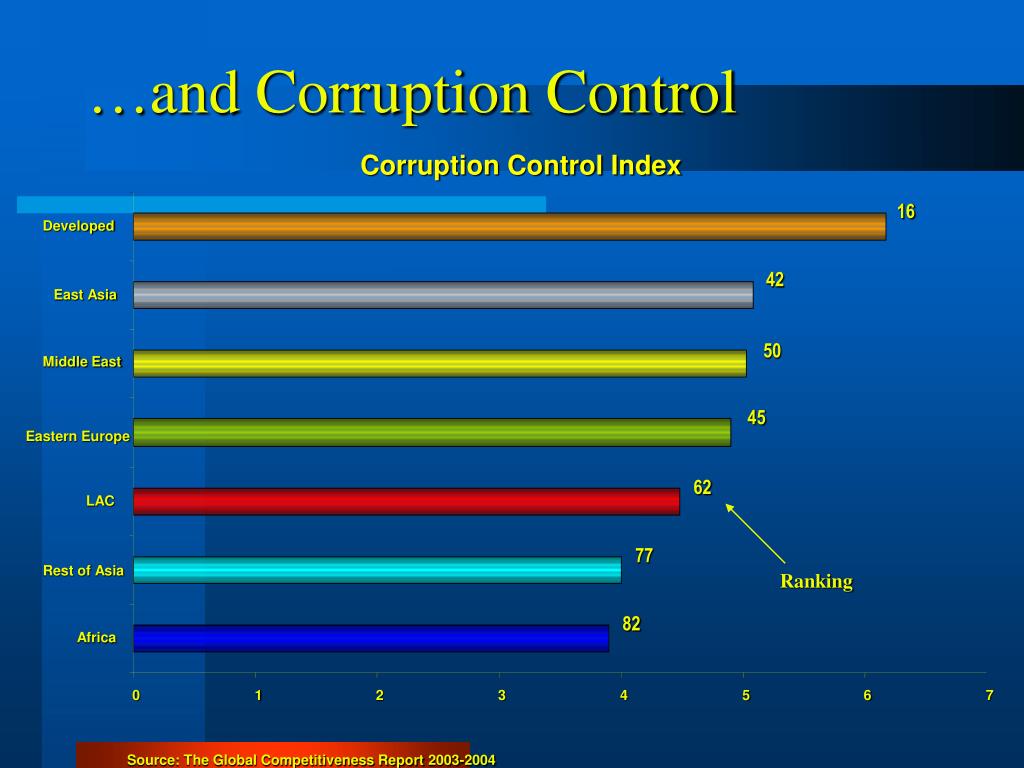 …and Corruption Control

Corruption Control Index

Developed
16

East Asia
42

Middle East
50

Eastern Europe
45

LAC
62

Rest of Asia
77

Africa
82

Ranking

0 1 2 3 4 5 6 7

Source: The Global Competitiveness Report 2003-2004